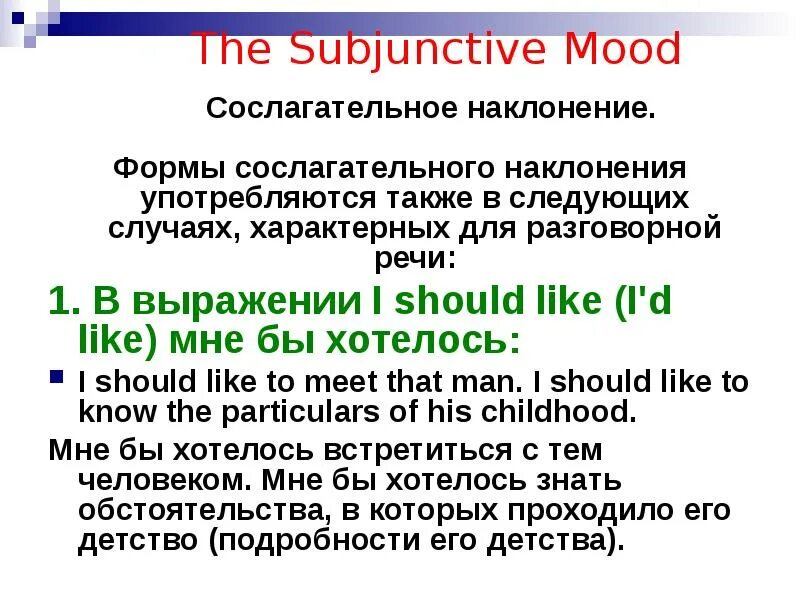 The Subjunctive Mood

Сослагательное наклонение.

Формы сослагательного наклонения употребляются также в следующих случаях, характерных для разговорной речи:

1. В выражении I should like (I'd like) мне бы хотелось:

I should like to meet that man. I should like to know the particulars of his childhood.

Мне бы хотелось встретиться с тем человеком. Мне бы хотелось знать обстоятельства, в которых проходило его детство (подробности его детства).